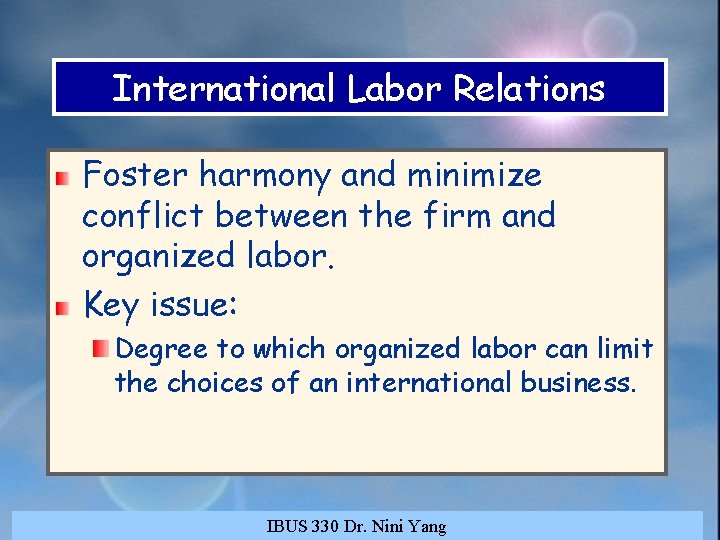 International Labor Relations

Foster harmony and minimize conflict between the firm and organized labor.

Key issue:

Degree to which organized labor can limit the choices of an international business.

IBUS 330 Dr. Nini Yang